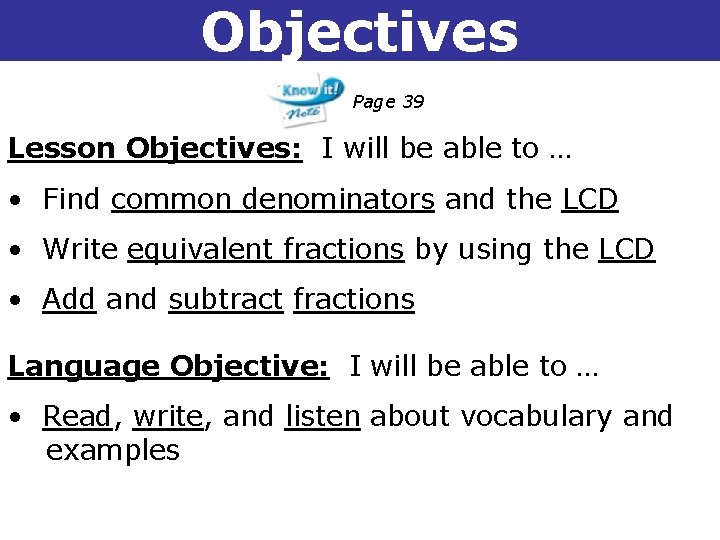 Objectives

Know it! Note

Page 39

Lesson Objectives: I will be able to …

• Find common denominators and the LCD

• Write equivalent fractions by using the LCD

• Add and subtract fractions

Language Objective: I will be able to …

• Read, write, and listen about vocabulary and examples